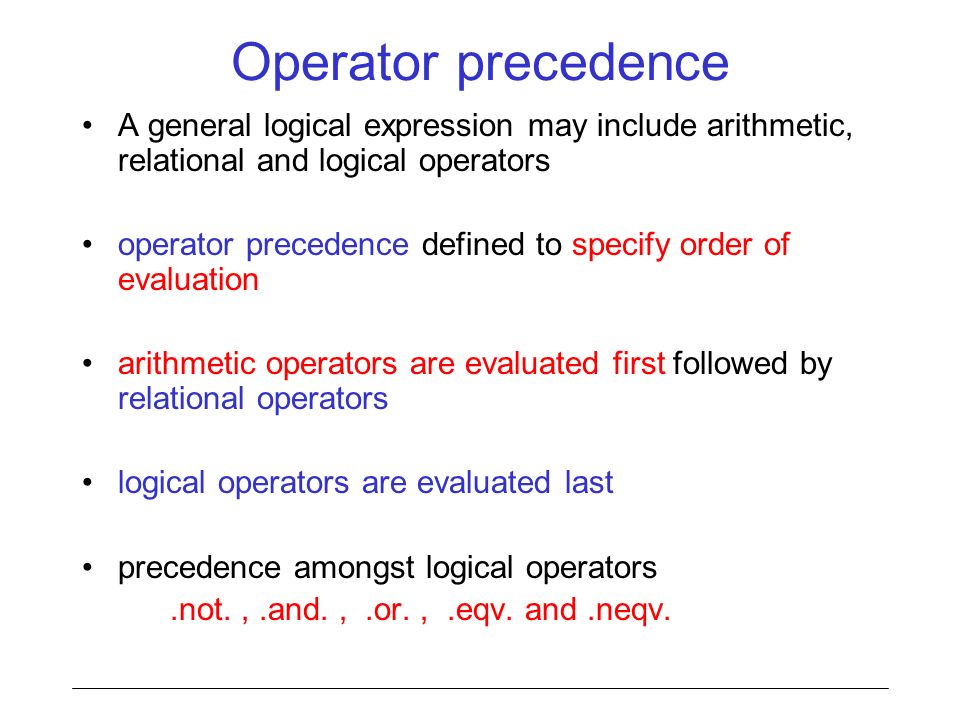 Operator precedence

• A general logical expression may include arithmetic, relational and logical operators

• operator precedence defined to specify order of evaluation

• arithmetic operators are evaluated first followed by relational operators

• logical operators are evaluated last

• precedence amongst logical operators
.not. , .and. , .or. , .eqv. and .neqv.